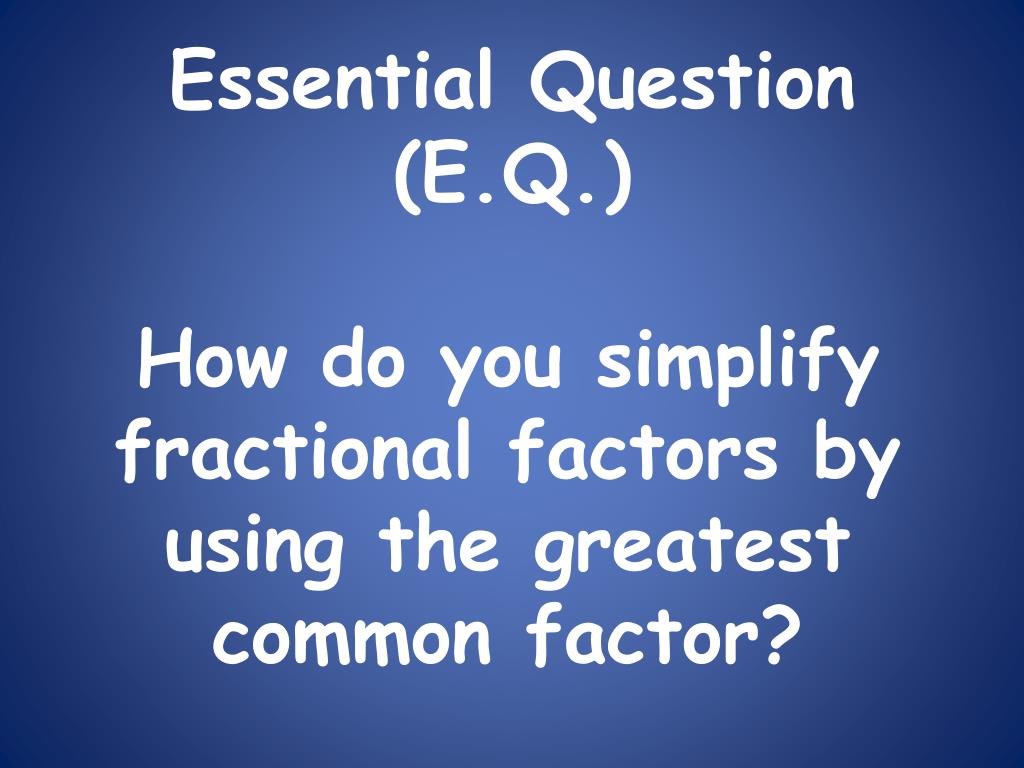 Essential Question
(E.Q.)

How do you simplify fractional factors by using the greatest common factor?